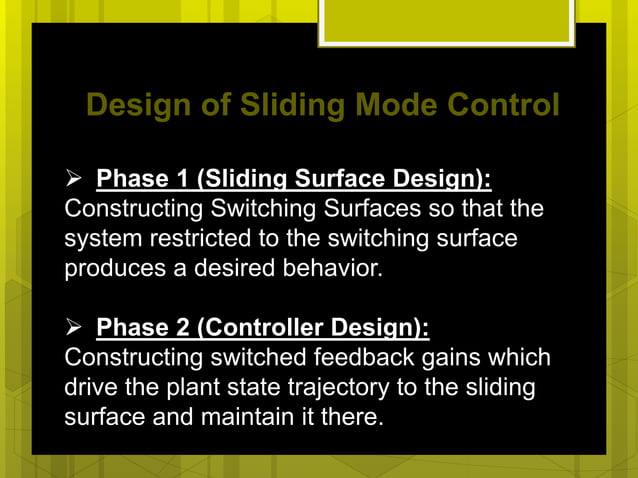 Design of Sliding Mode Control

➢ Phase 1 (Sliding Surface Design): Constructing Switching Surfaces so that the system restricted to the switching surface produces a desired behavior.

➢ Phase 2 (Controller Design): Constructing switched feedback gains which drive the plant state trajectory to the sliding surface and maintain it there.